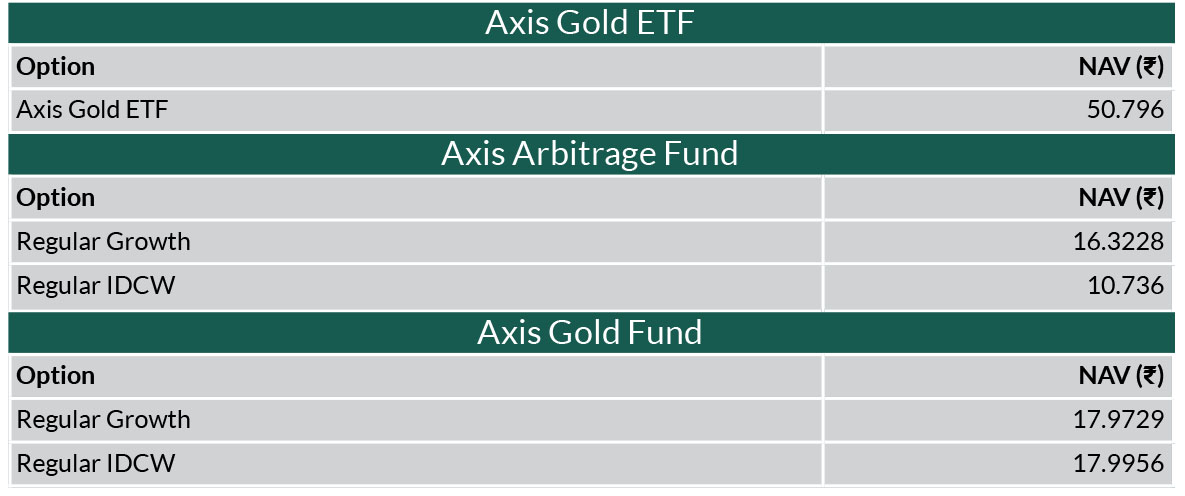 Axis Gold ETF

| Option | NAV (₹) |
|---|---|
| Axis Gold ETF | 50.796 |

Axis Arbitrage Fund

| Option | NAV (₹) |
|---|---|
| Regular Growth | 16.3228 |
| Regular IDCW | 10.736 |

Axis Gold Fund

| Option | NAV (₹) |
|---|---|
| Regular Growth | 17.9729 |
| Regular IDCW | 17.9956 |